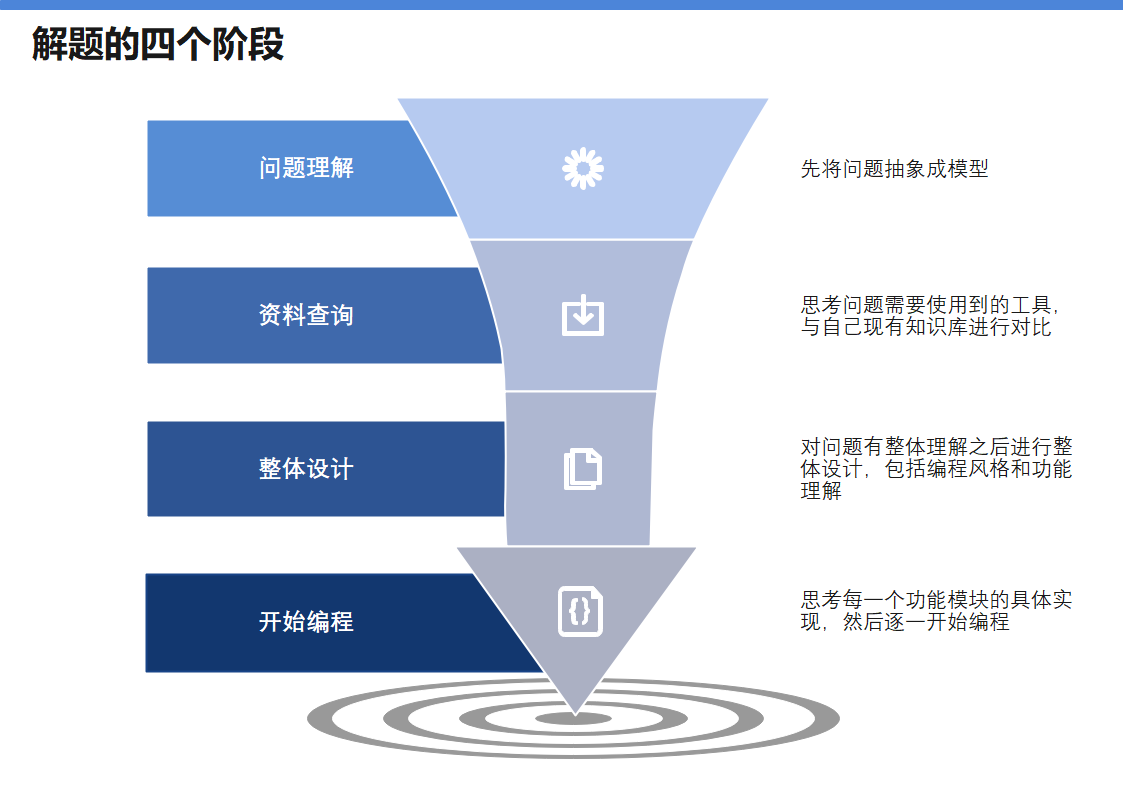 解题的四个阶段

问题理解

先将问题抽象成模型

资料查询

思考问题需要使用到的工具，与自己现有知识库进行对比

整体设计

对问题有整体理解之后进行整体设计，包括编程风格和功能理解

开始编程

{}

思考每一个功能模块的具体实现，然后逐一开始编程